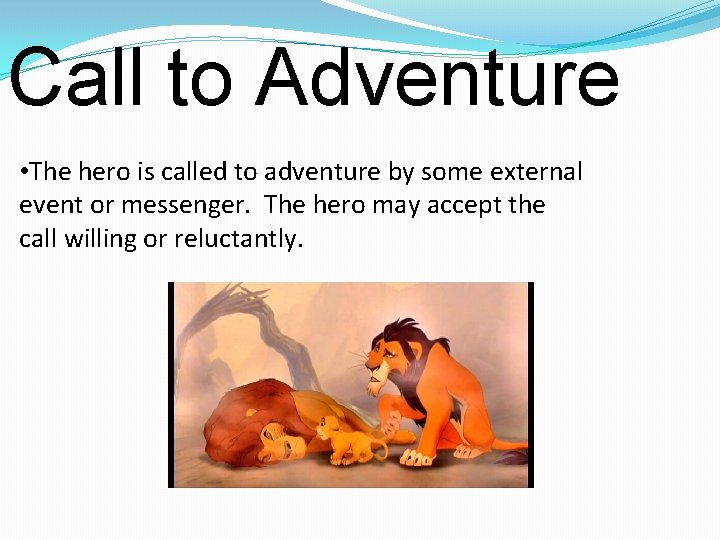 Call to Adventure

•The hero is called to adventure by some external event or messenger. The hero may accept the call willing or reluctantly.